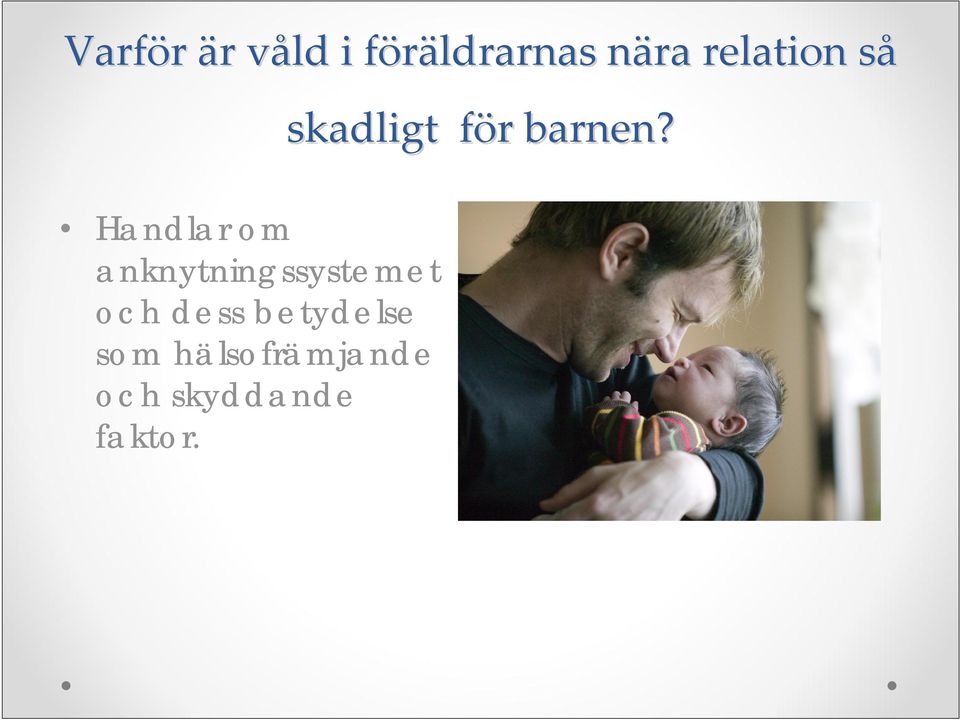 Varför är våld i föräldrarnas nära relation så skadligt för barnen?

• Handlar om anknytningssystemet och dess betydelse som hälsofrämjande och skyddande faktor.